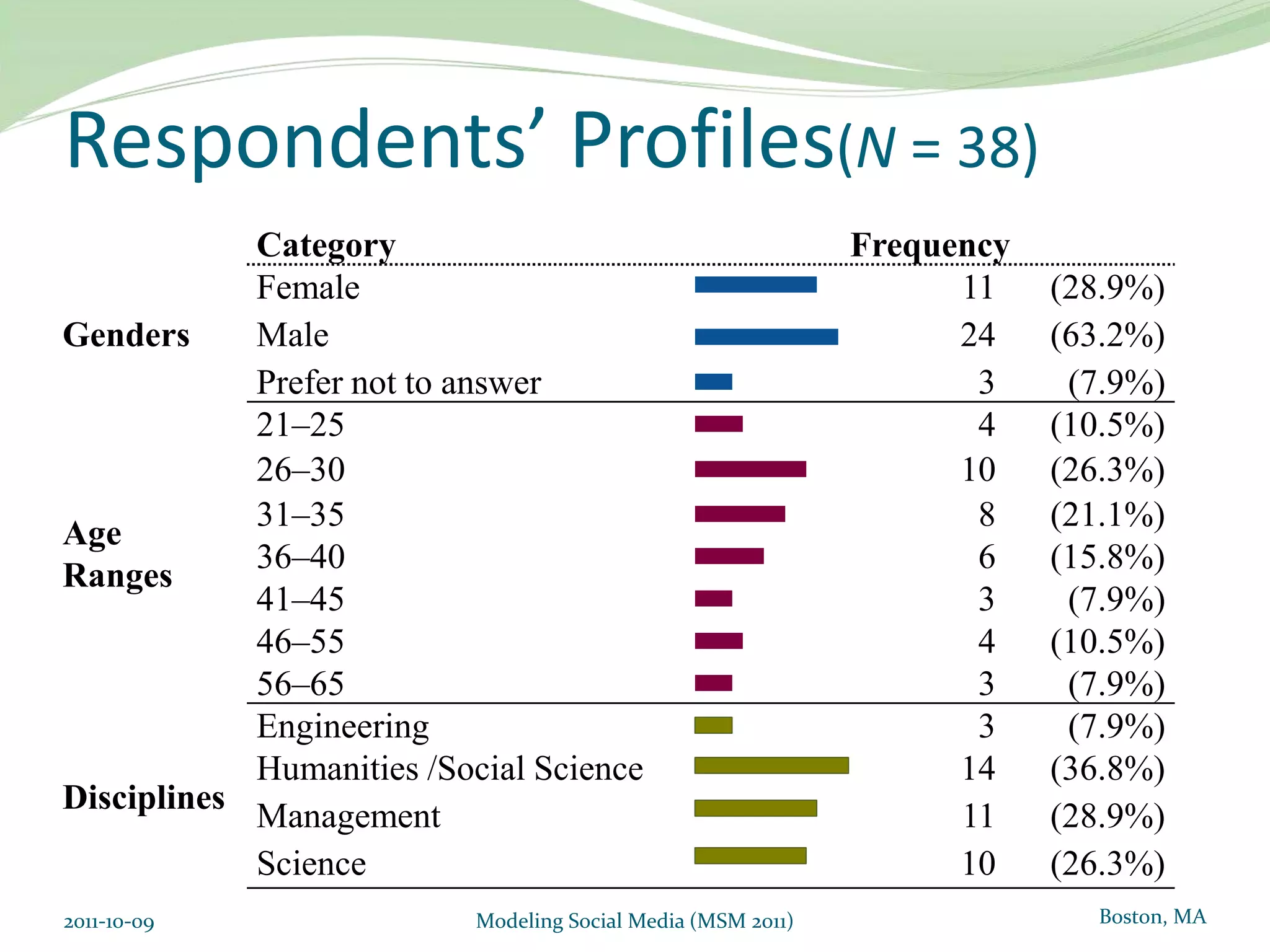 Respondents' Profiles($N$ = 38)

| | Category | Frequency | |
|---|---|---|---|
| Genders | Female | 11 | (28.9%) |
| | Male | 24 | (63.2%) |
| | Prefer not to answer | 3 | (7.9%) |
| Age Ranges | 21–25 | 4 | (10.5%) |
| | 26–30 | 10 | (26.3%) |
| | 31–35 | 8 | (21.1%) |
| | 36–40 | 6 | (15.8%) |
| | 41–45 | 3 | (7.9%) |
| | 46–55 | 4 | (10.5%) |
| | 56–65 | 3 | (7.9%) |
| Disciplines | Engineering | 3 | (7.9%) |
| | Humanities /Social Science | 14 | (36.8%) |
| | Management | 11 | (28.9%) |
| | Science | 10 | (26.3%) |

2011-10-09

Modeling Social Media (MSM 2011)

Boston, MA